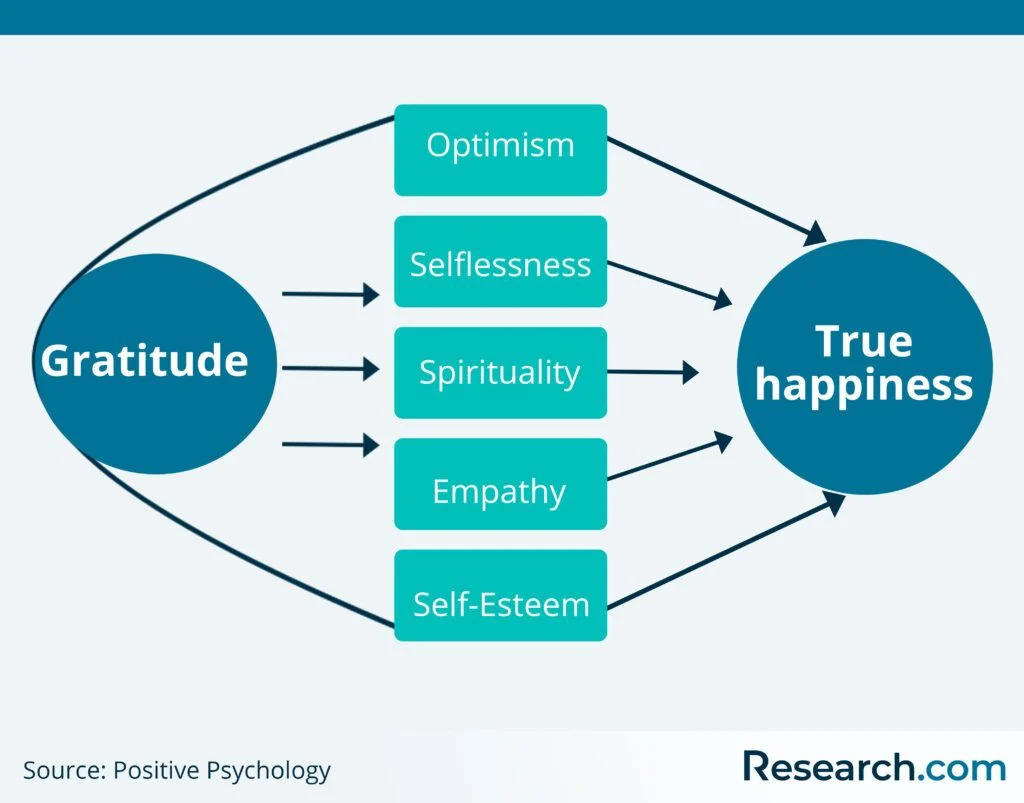 Gratitude

Optimism

Selflessness

Spirituality

Empathy

Self-Esteem

True happiness

Source: Positive Psychology

Research.com